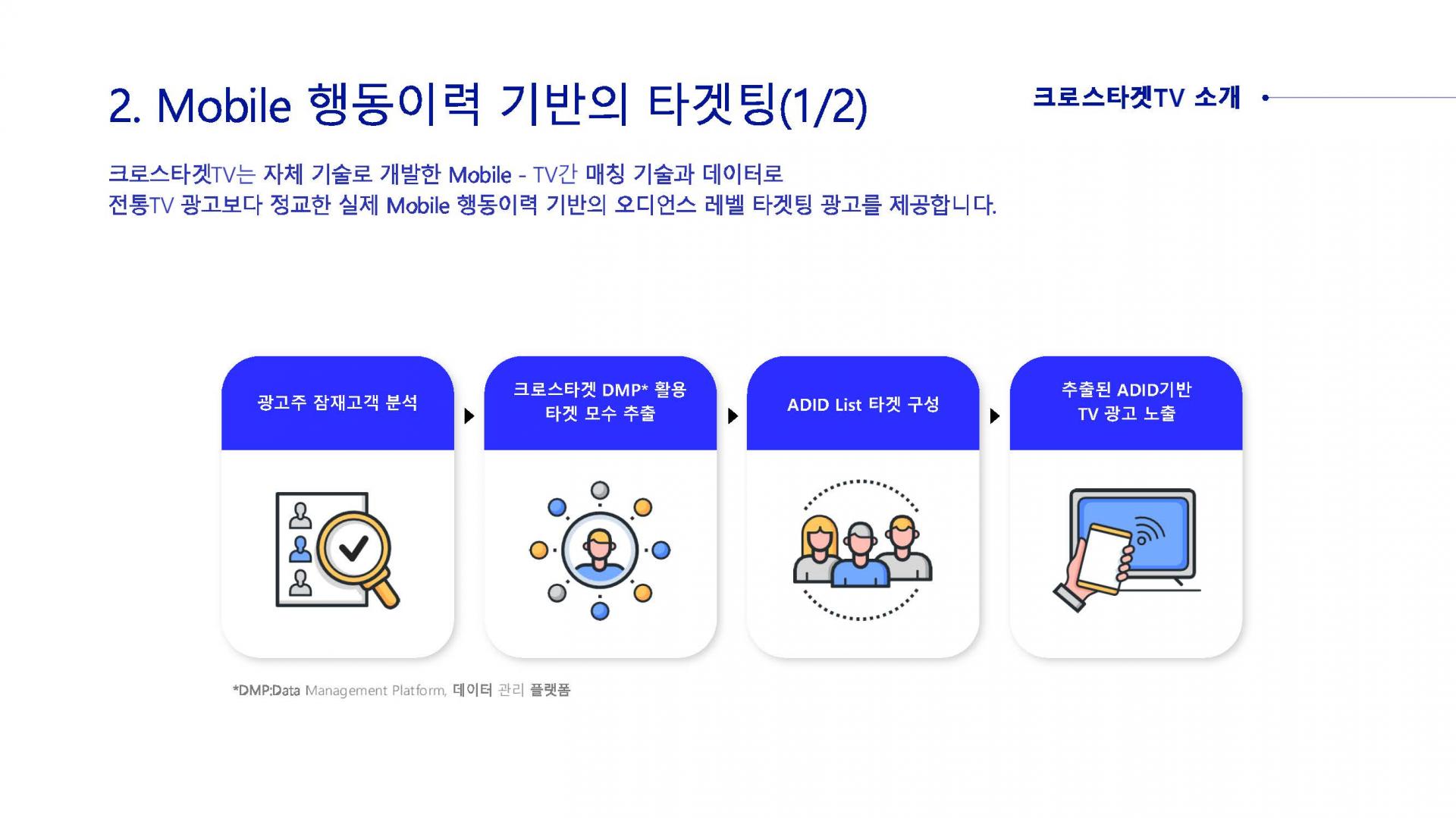 2. Mobile 행동이력 기반의 타겟팅(1/2)

크로스타겟TV 소개

크로스타겟TV는 자체 기술로 개발한 Mobile - TV간 매칭 기술과 데이터로
전통TV 광고보다 정교한 실제 Mobile 행동이력 기반의 오디언스 레벨 타겟팅 광고를 제공합니다.

광고주 잠재고객 분석

크로스타겟 DMP* 활용
타겟 모수 추출

ADID List 타겟 구성

추출된 ADID기반
TV 광고 노출

*DMP:Data Management Platform, 데이터 관리 플랫폼